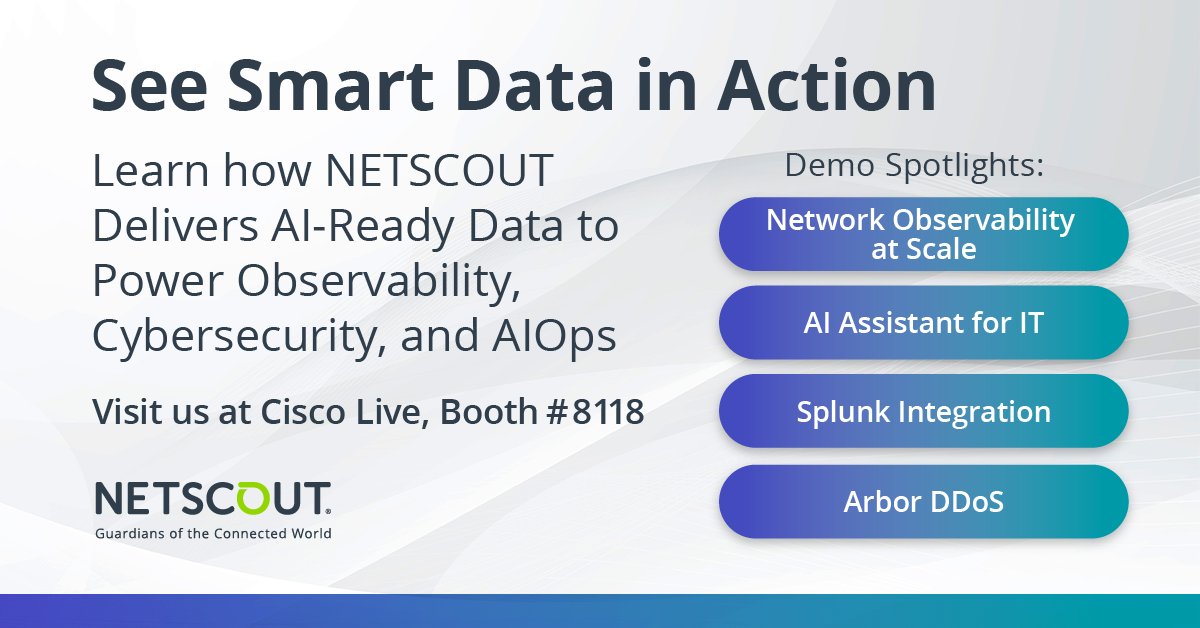 See Smart Data in Action

Learn how NETSCOUT Delivers AI-Ready Data to Power Observability, Cybersecurity, and AIOps

Visit us at Cisco Live, Booth #8118

NETSCOUT.
Guardians of the Connected World

Demo Spotlights:

Network Observability at Scale

AI Assistant for IT

Splunk Integration

Arbor DDoS